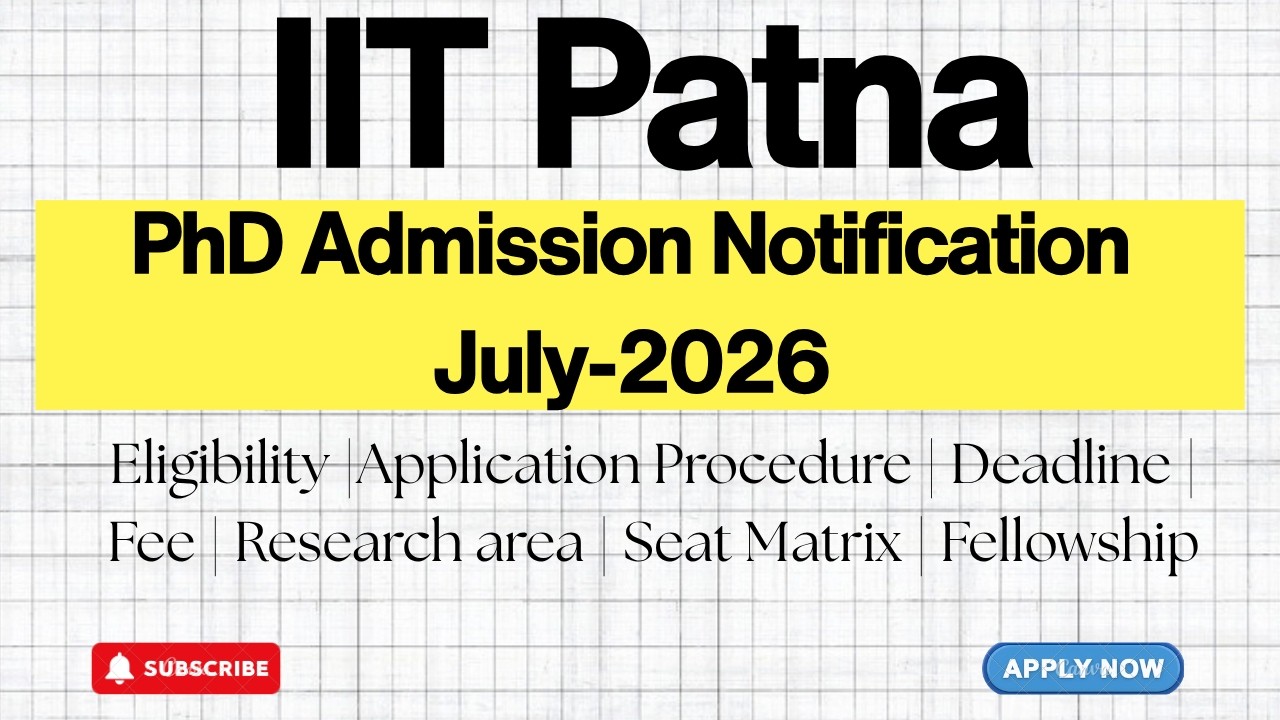 IIT Patna

PhD Admission Notification July-2026

Eligibility |Application Procedure | Deadline | Fee | Research area | Seat Matrix | Fellowship

SUBSCRIBE

APPLY NOW